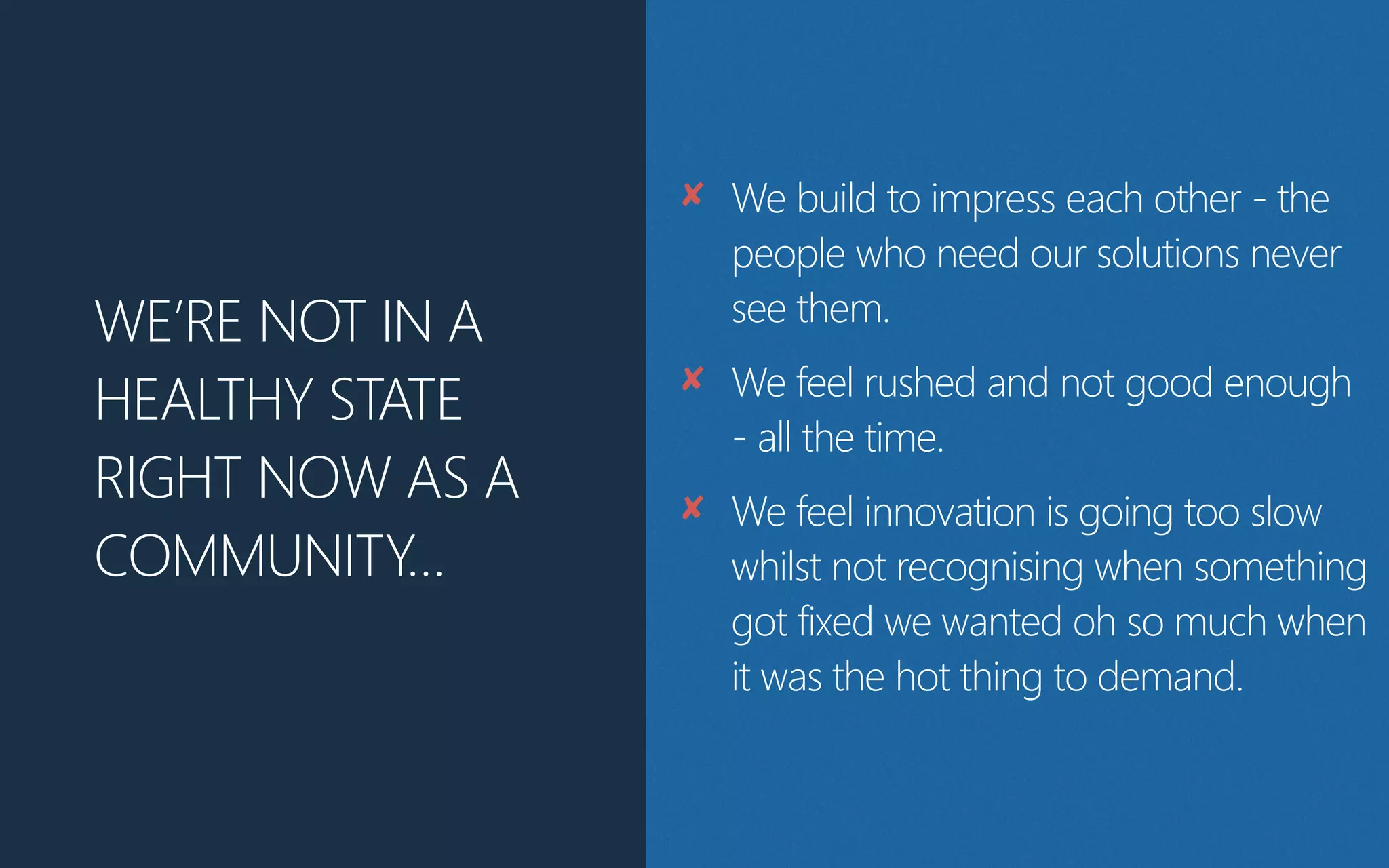 WE'RE NOT IN A HEALTHY STATE RIGHT NOW AS A COMMUNITY…

✘ We build to impress each other - the people who need our solutions never see them.

✘ We feel rushed and not good enough - all the time.

✘ We feel innovation is going too slow whilst not recognising when something got fixed we wanted oh so much when it was the hot thing to demand.